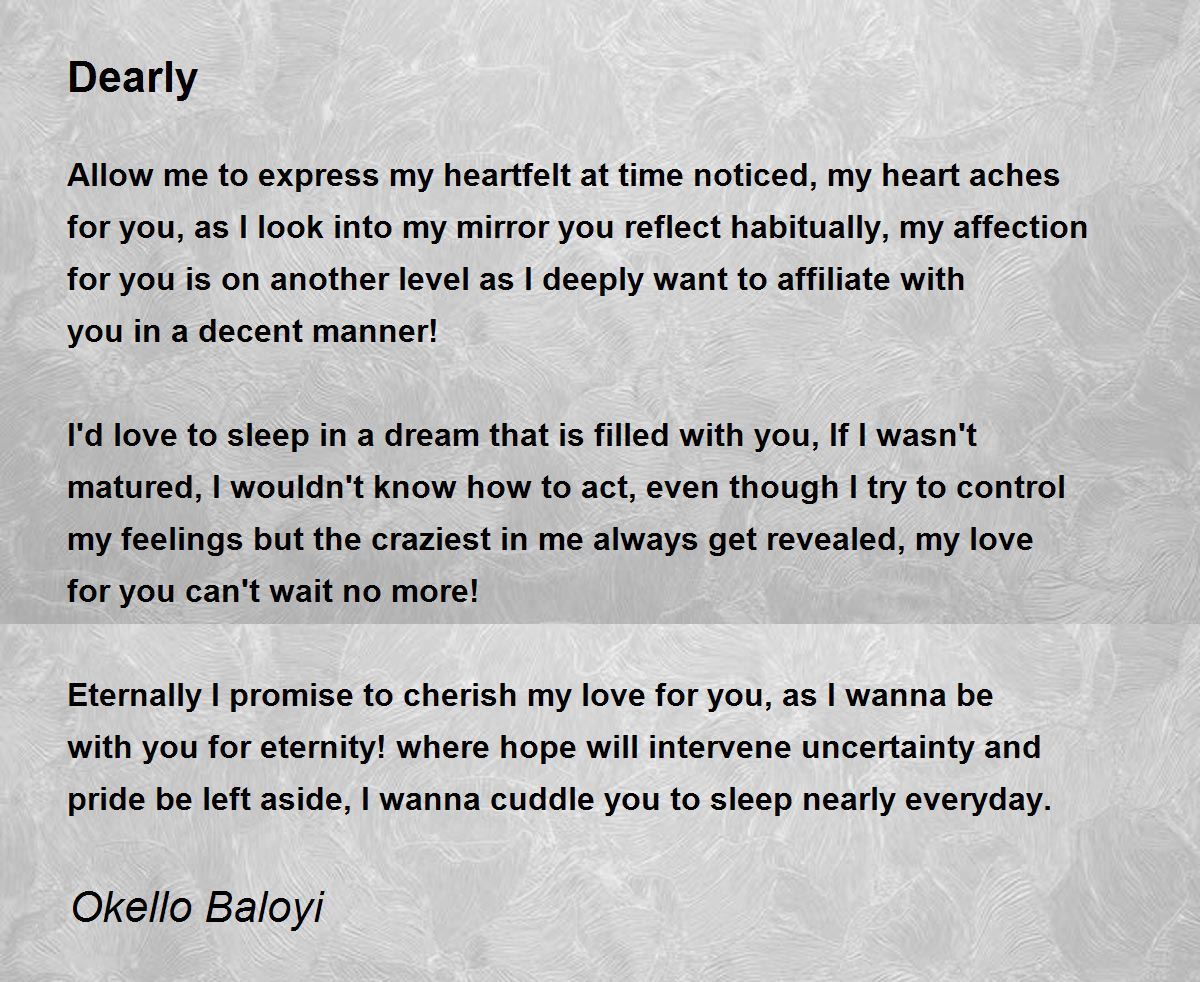 Dearly

Allow me to express my heartfelt at time noticed, my heart aches for you, as I look into my mirror you reflect habitually, my affection for you is on another level as I deeply want to affiliate with you in a decent manner!

I'd love to sleep in a dream that is filled with you, If I wasn't matured, I wouldn't know how to act, even though I try to control my feelings but the craziest in me always get revealed, my love for you can't wait no more!

Eternally I promise to cherish my love for you, as I wanna be with you for eternity! where hope will intervene uncertainty and pride be left aside, I wanna cuddle you to sleep nearly everyday.

Okello Baloyi